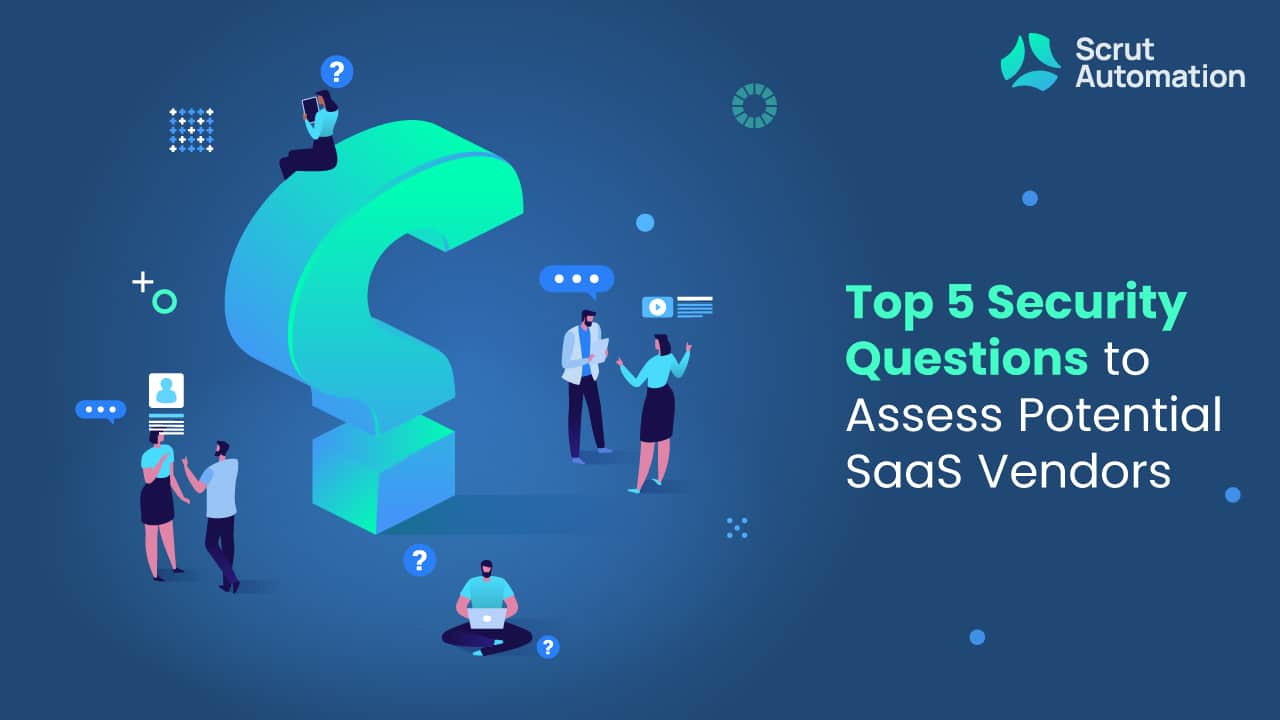 Scrut Automation

?

?

?

Top 5 Security Questions to Assess Potential SaaS Vendors